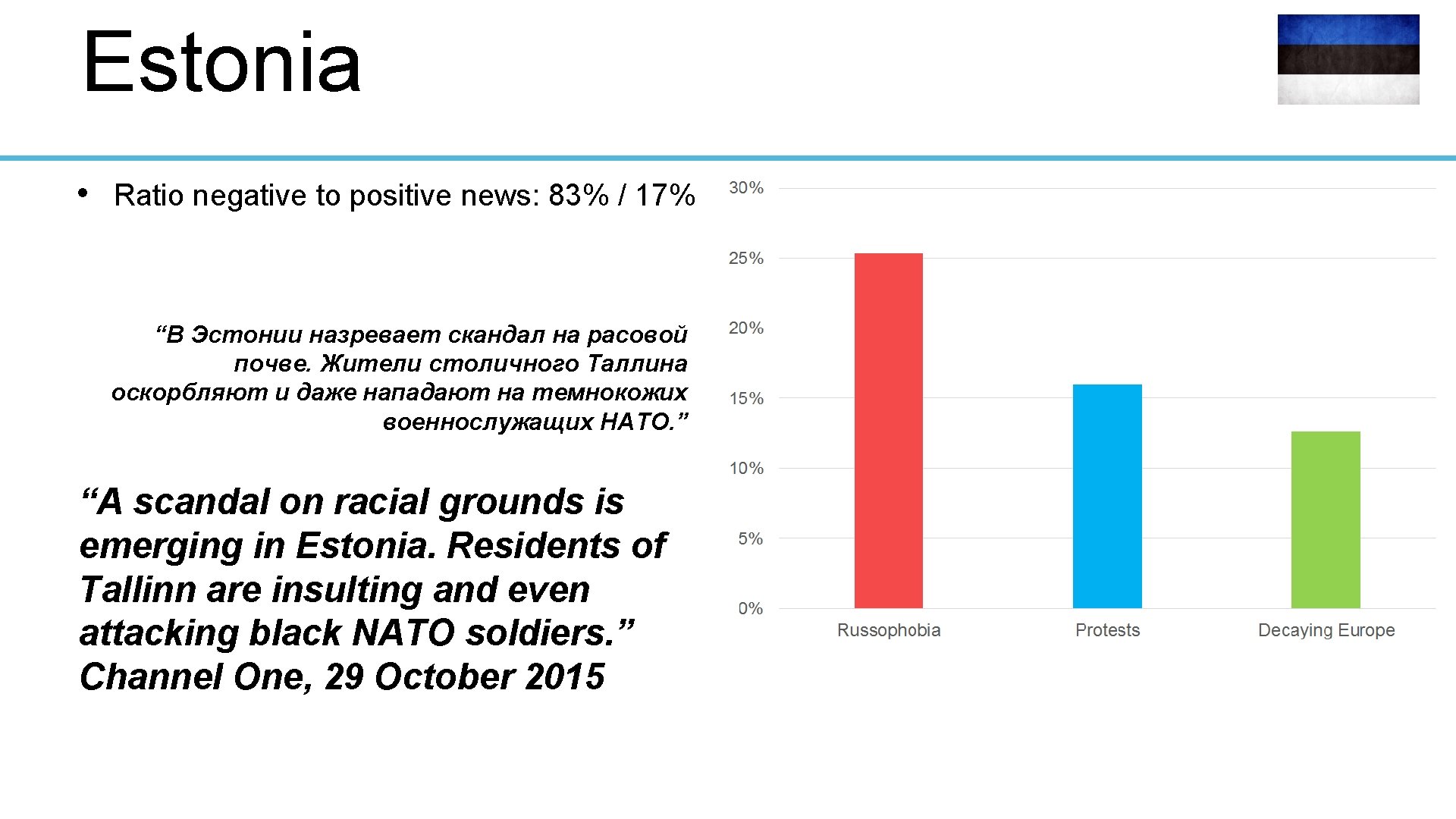 Estonia

• Ratio negative to positive news: 83% / 17%

“В Эстонии назревает скандал на расовой почве. Жители столичного Таллина оскорбляют и даже нападают на темнокожих военнослужащих НАТО.”

“A scandal on racial grounds is emerging in Estonia. Residents of Tallinn are insulting and even attacking black NATO soldiers.” Channel One, 29 October 2015

30%
25%
20%
15%
10%
5%
0%
Russophobia
Protests
Decaying Europe